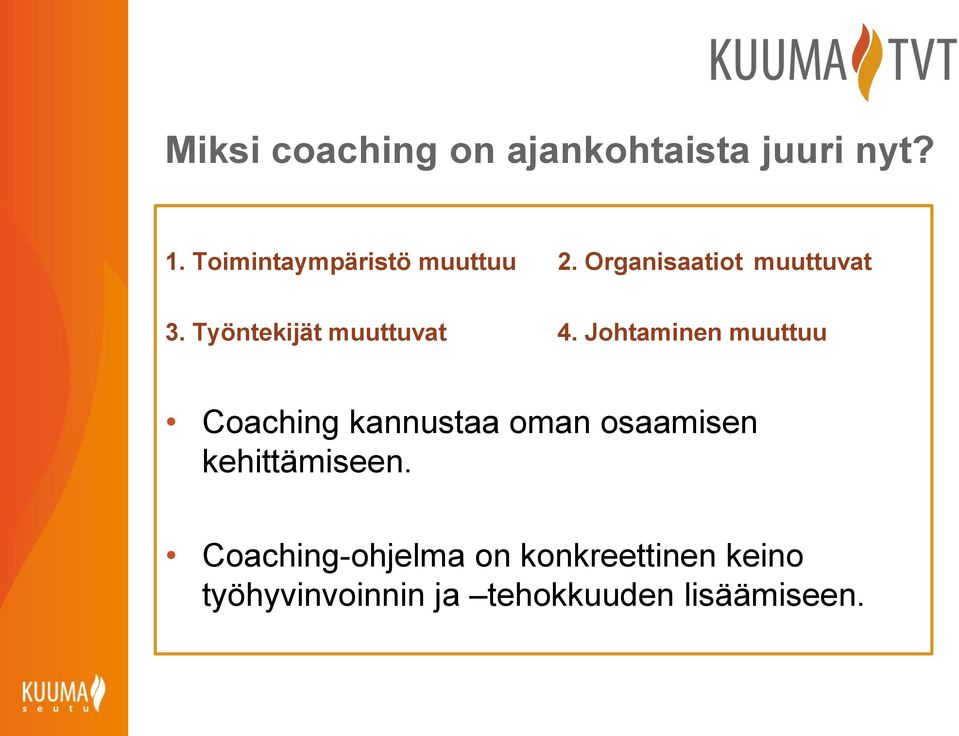 KUUMA TVT

Miksi coaching on ajankohtaista juuri nyt?

1. Toimintaympäristö muuttuu

2. Organisaatiot muuttuvat

3. Työntekijät muuttuvat

4. Johtaminen muuttuu

• Coaching kannustaa oman osaamisen kehittämiseen.

• Coaching-ohjelma on konkreettinen keino työhyvinvoinnin ja –tehokkuuden lisäämiseen.

KUUMA seutu